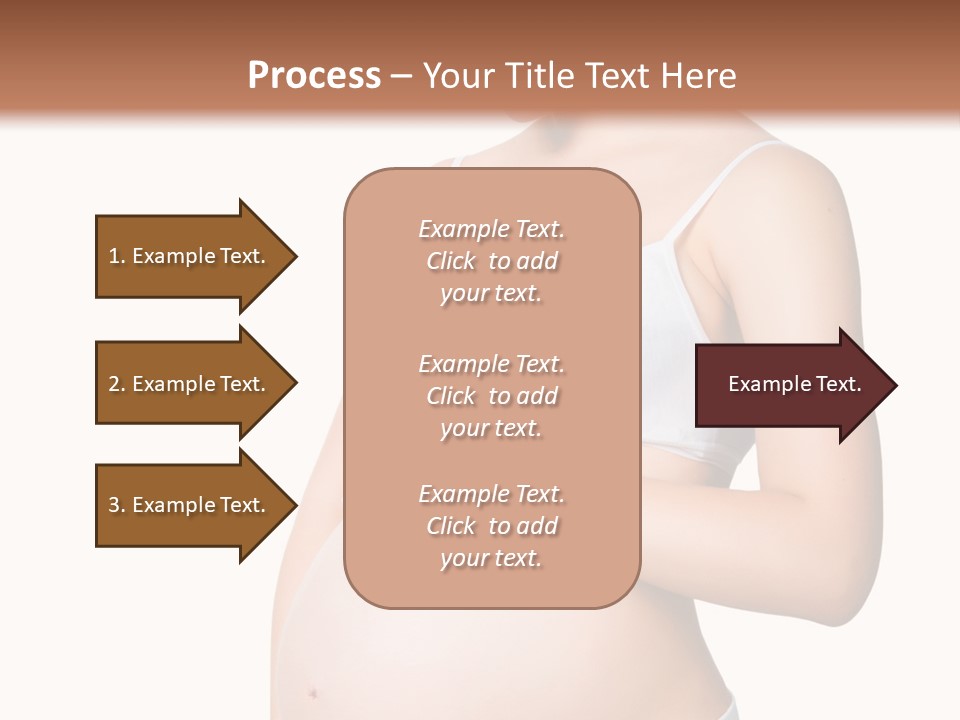 Process – Your Title Text Here

1. Example Text.

2. Example Text.

3. Example Text.

Example Text. Click to add your text.

Example Text. Click to add your text.

Example Text. Click to add your text.

Example Text.